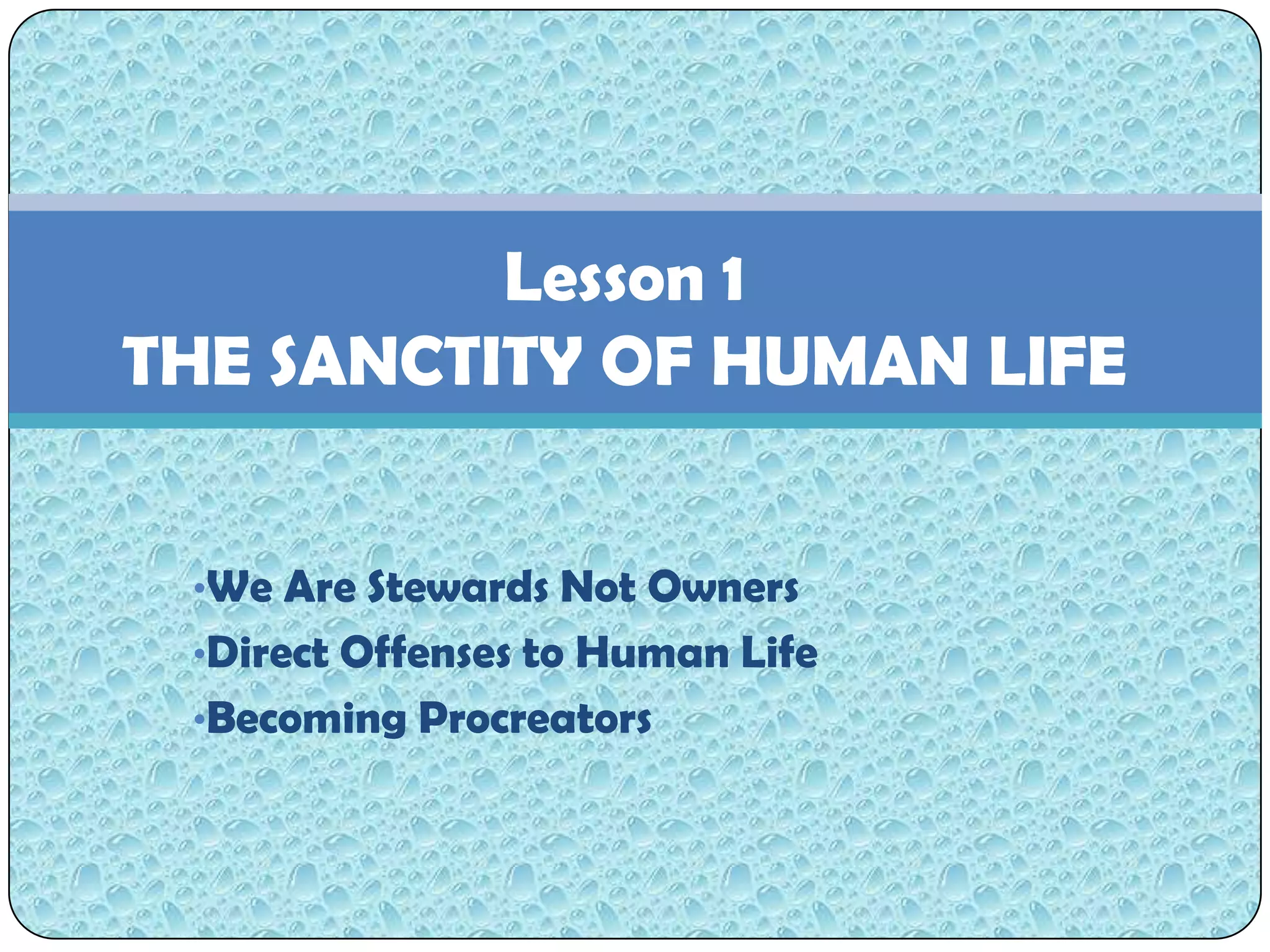 Lesson 1
THE SANCTITY OF HUMAN LIFE

•We Are Stewards Not Owners
•Direct Offenses to Human Life
•Becoming Procreators